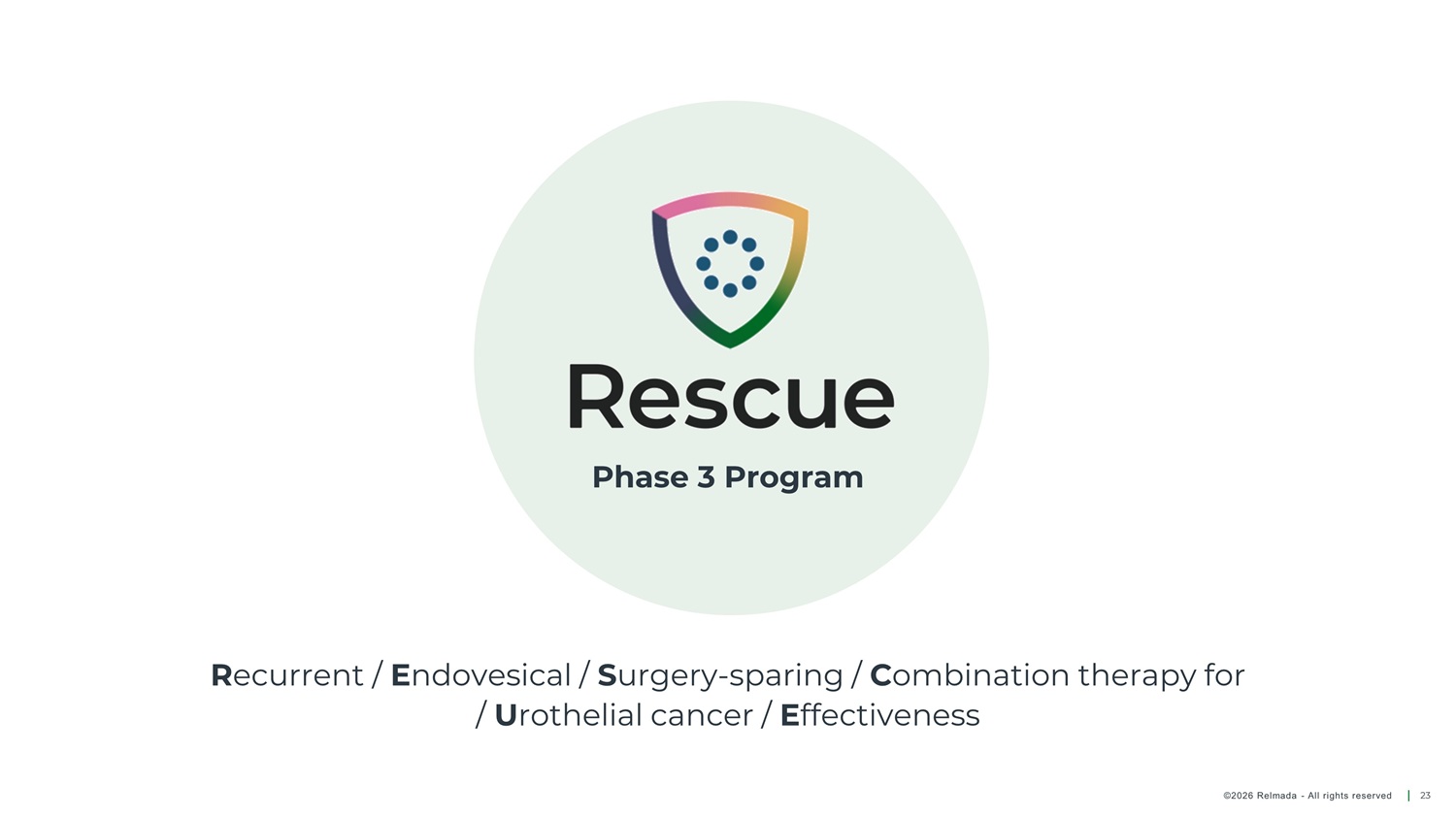 Rescue

Phase 3 Program

Recurrent / Endovesical / Surgery-sparing / Combination therapy for / Urothelial cancer / Effectiveness

©2026 Relmada - All rights reserved | 23